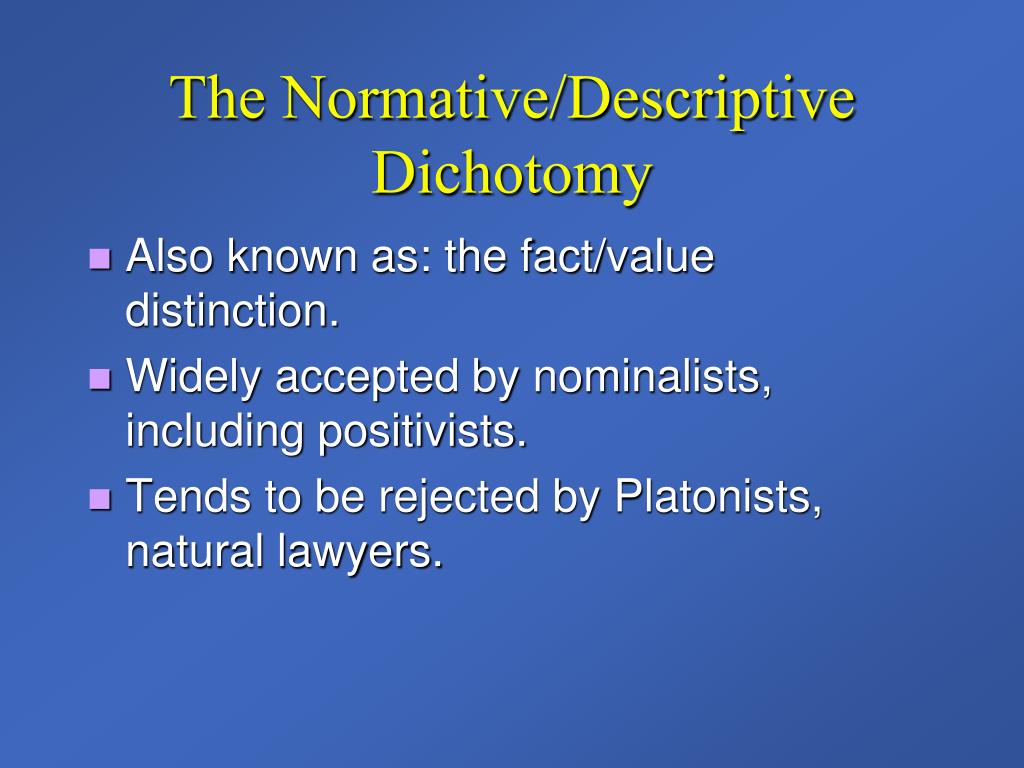 The Normative/Descriptive Dichotomy

- Also known as: the fact/value distinction.
- Widely accepted by nominalists, including positivists.
- Tends to be rejected by Platonists, natural lawyers.